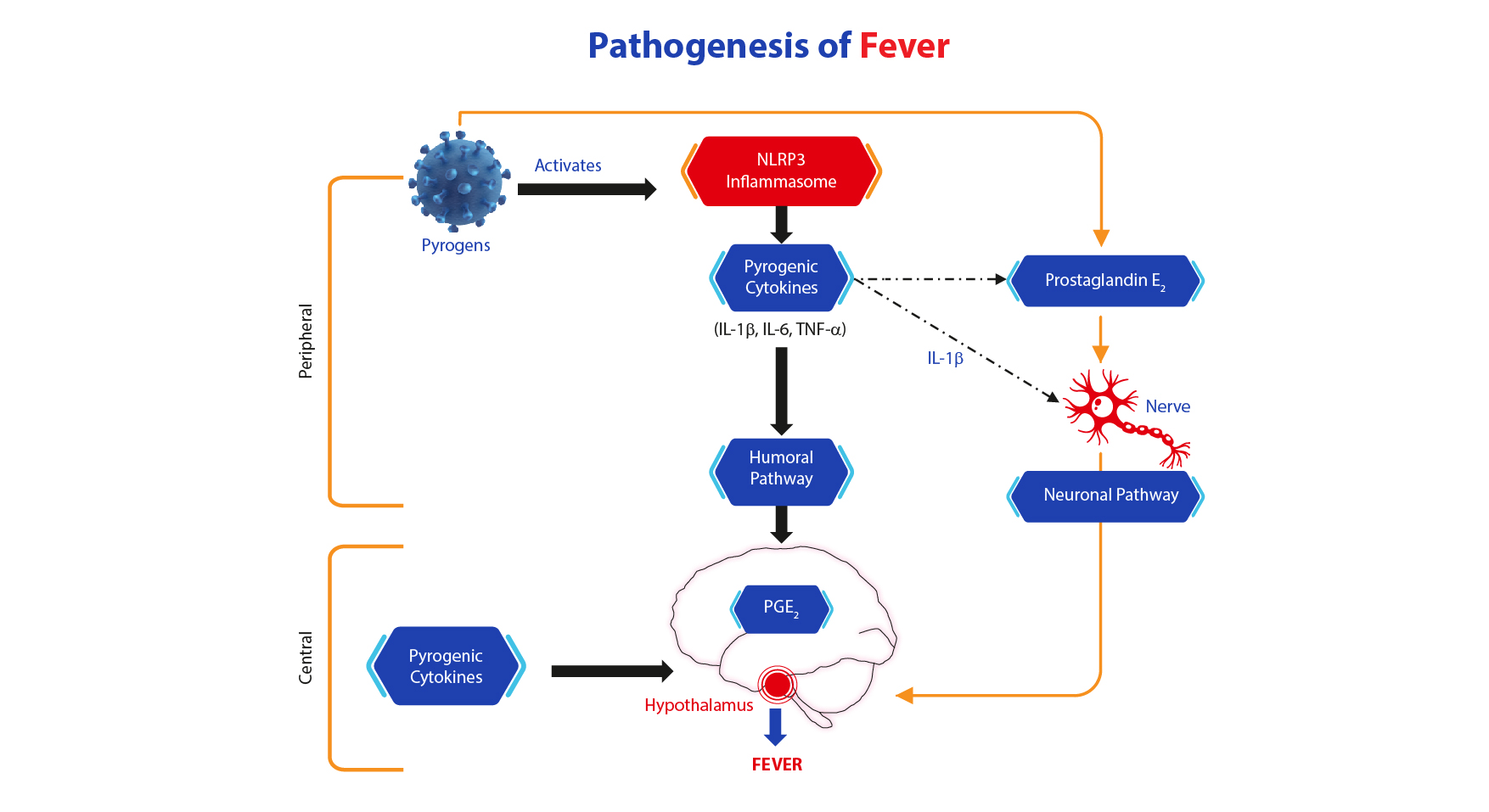 Pathogenesis of Fever

Peripheral

Pyrogens

Activates

NLRP3 Inflammasome

Pyrogenic Cytokines

(IL-1β, IL-6, TNF-α)

Prostaglandin $E_2$

IL-1β

Nerve

Humoral Pathway

Neuronal Pathway

Central

Pyrogenic Cytokines

$PGE_2$

Hypothalamus

FEVER